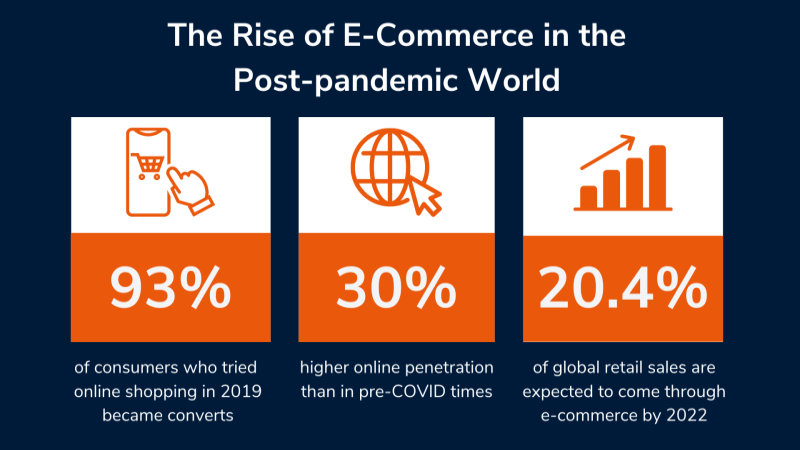 The Rise of E-Commerce in the Post-pandemic World

93%

of consumers who tried online shopping in 2019 became converts

30%

higher online penetration than in pre-COVID times

20.4%

of global retail sales are expected to come through e-commerce by 2022